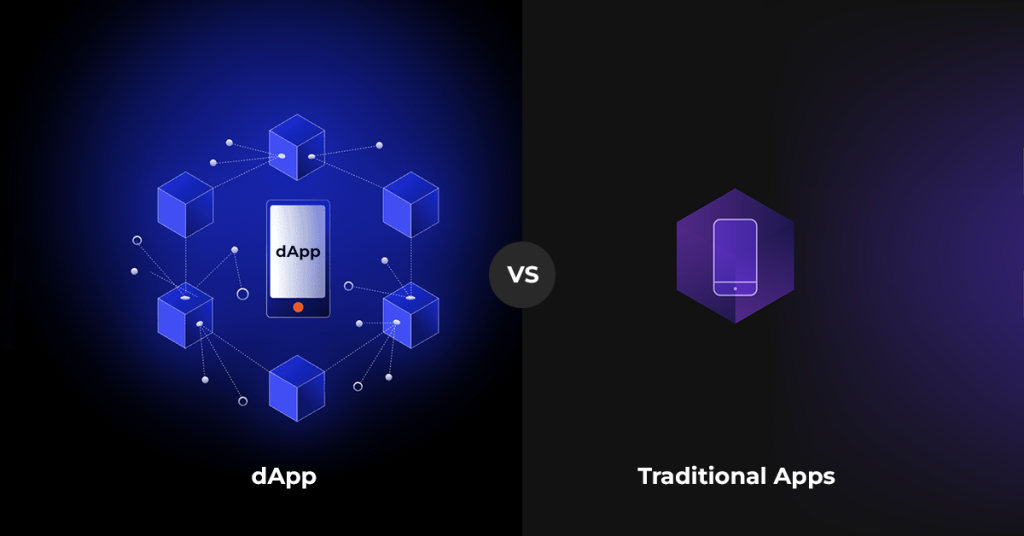 dApp

VS

dApp

Traditional Apps